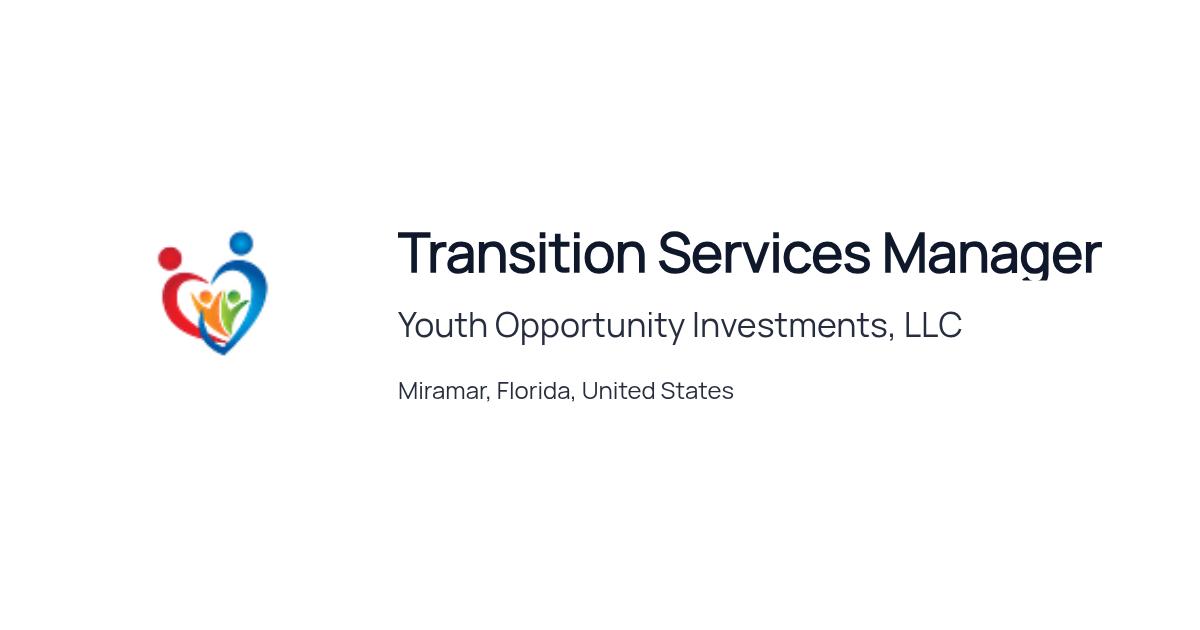 Transition Services Manager

Youth Opportunity Investments, LLC

Miramar, Florida, United States